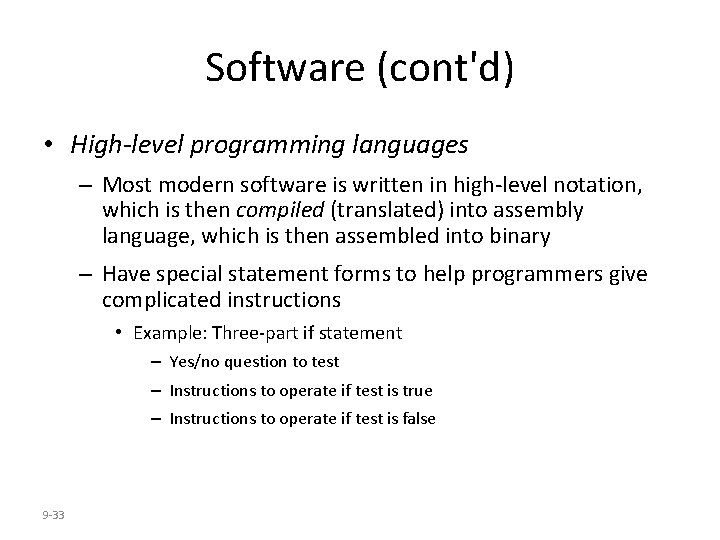 Software (cont'd)

• High-level programming languages

– Most modern software is written in high-level notation, which is then compiled (translated) into assembly language, which is then assembled into binary

– Have special statement forms to help programmers give complicated instructions

• Example: Three-part if statement

– Yes/no question to test

– Instructions to operate if test is true

– Instructions to operate if test is false

9-33